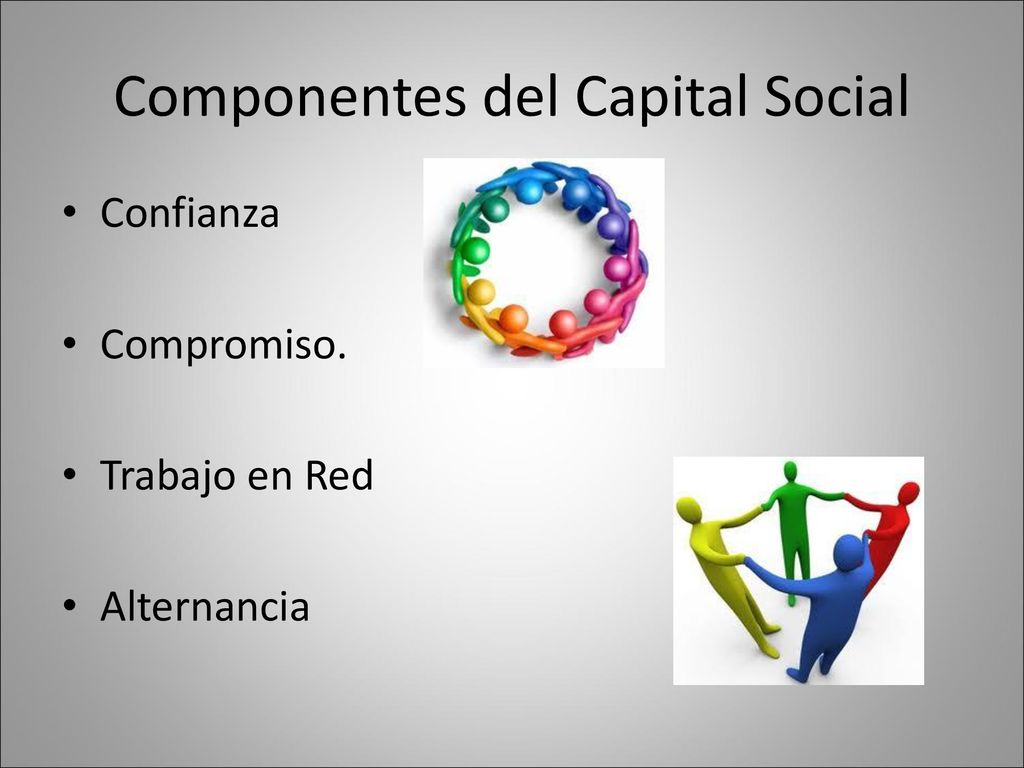 Componentes del Capital Social

• Confianza

• Compromiso.

• Trabajo en Red

• Alternancia